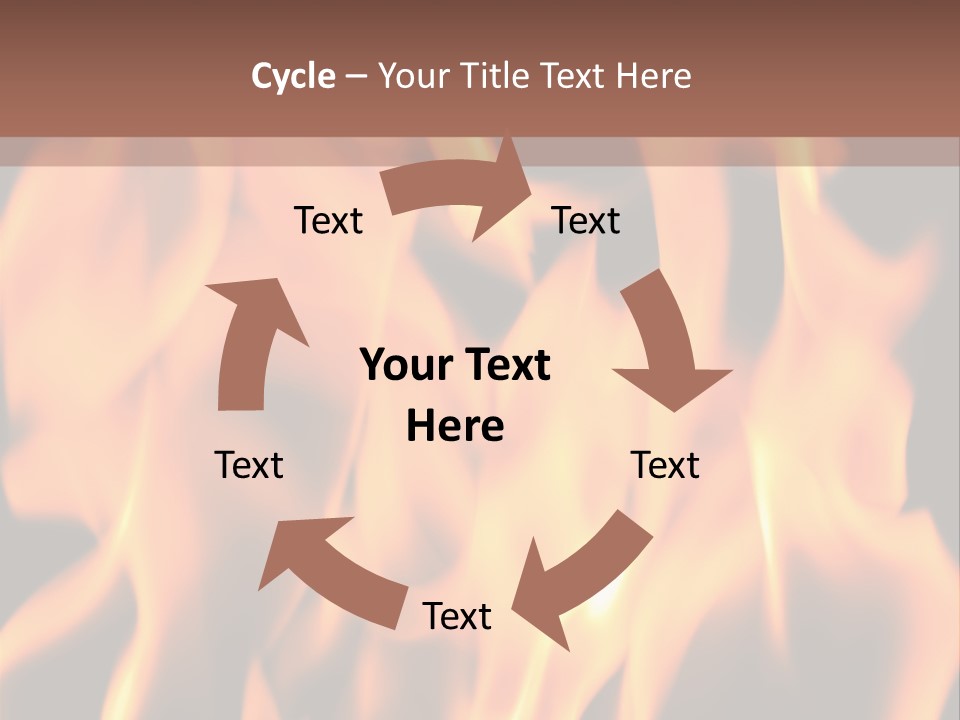 Cycle – Your Title Text Here

Text

Text

Your Text Here

Text

Text

Text